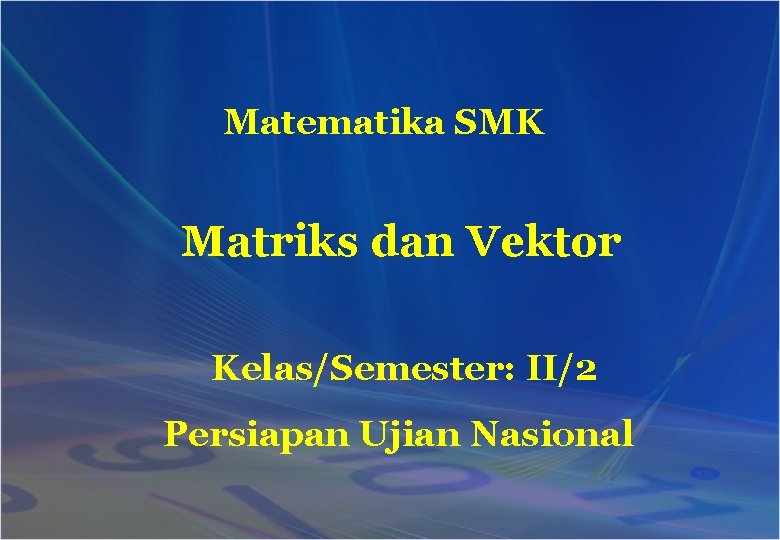 Matematika SMK

Matriks dan Vektor

Kelas/Semester: II/2

Persiapan Ujian Nasional